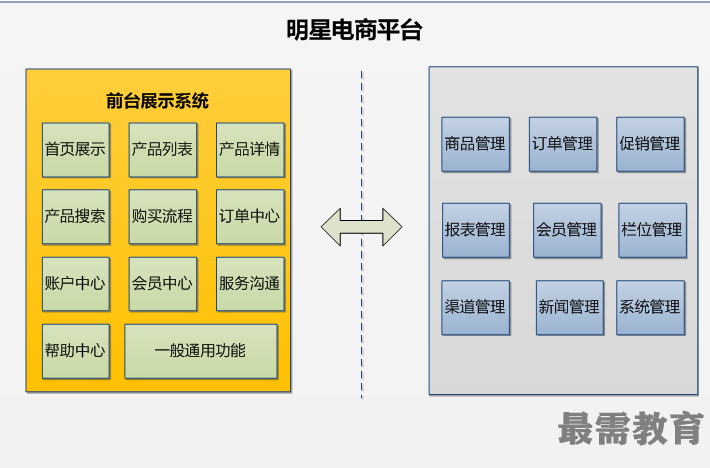 明星电商平台

前台展示系统

首页展示
产品列表
产品详情
产品搜索
购买流程
订单中心
账户中心
会员中心
服务沟通
帮助中心
一般通用功能

商品管理
订单管理
促销管理
报表管理
会员管理
栏位管理
渠道管理
新闻管理
系统管理

最需教育